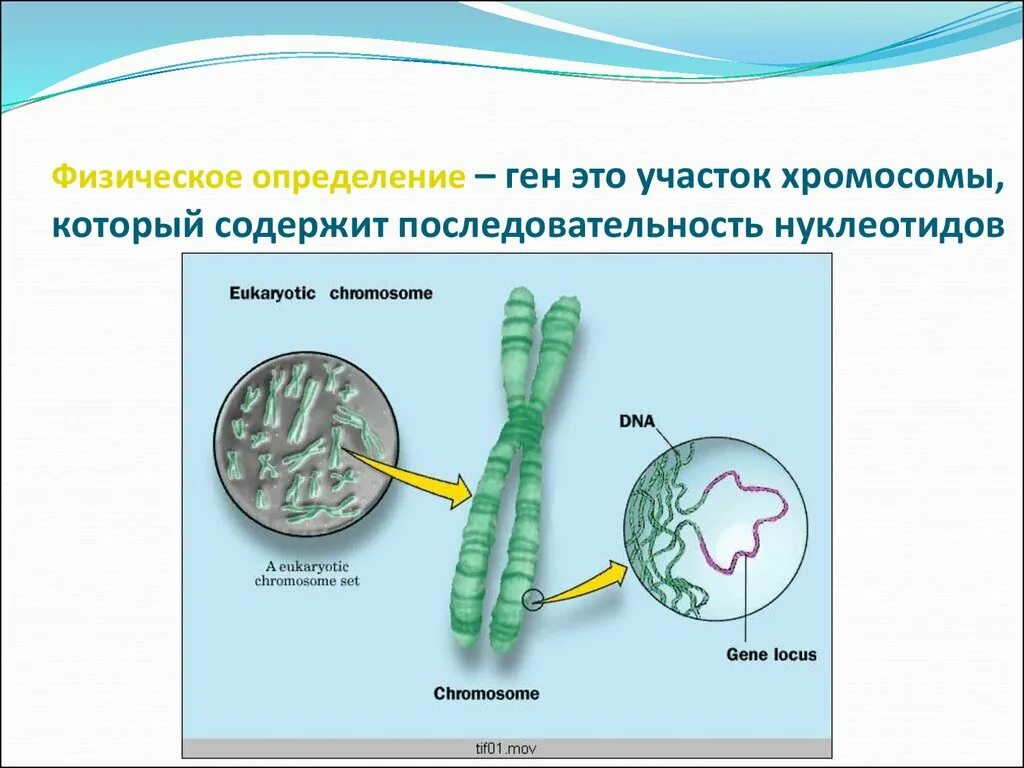 Физическое определение – ген это участок хромосомы, который содержит последовательность нуклеотидов

Eukaryotic chromosome

A eukaryotic chromosome set

DNA

Gene locus

Chromosome

tif01.mov